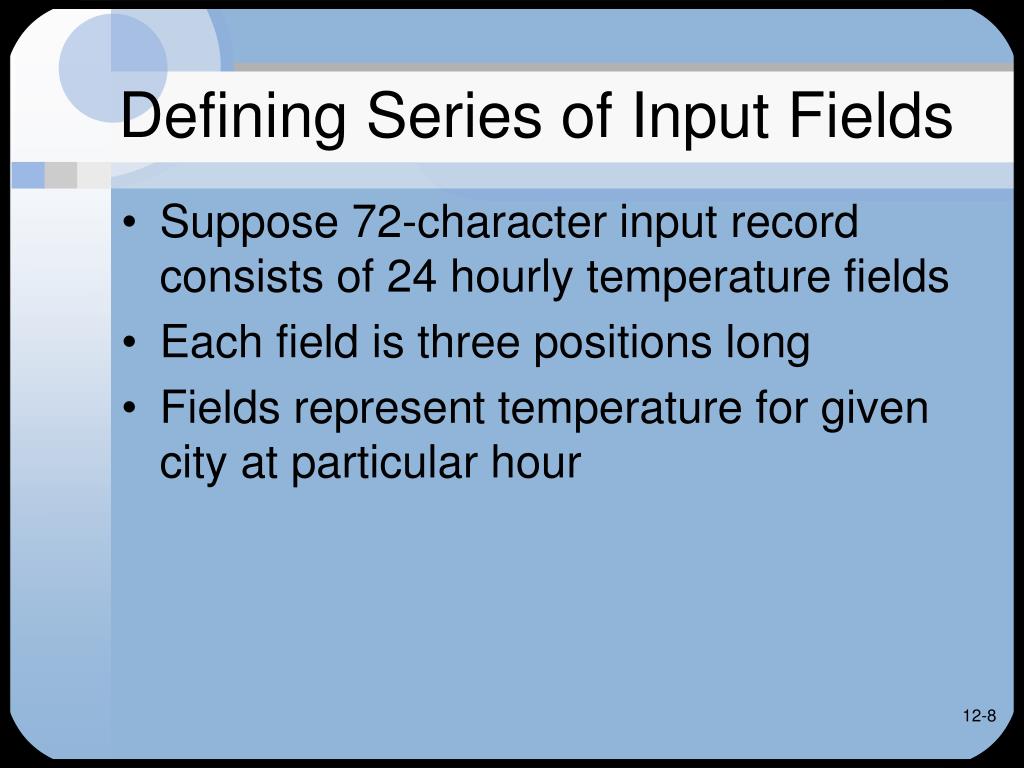 Defining Series of Input Fields

• Suppose 72-character input record consists of 24 hourly temperature fields
• Each field is three positions long
• Fields represent temperature for given city at particular hour

12-8